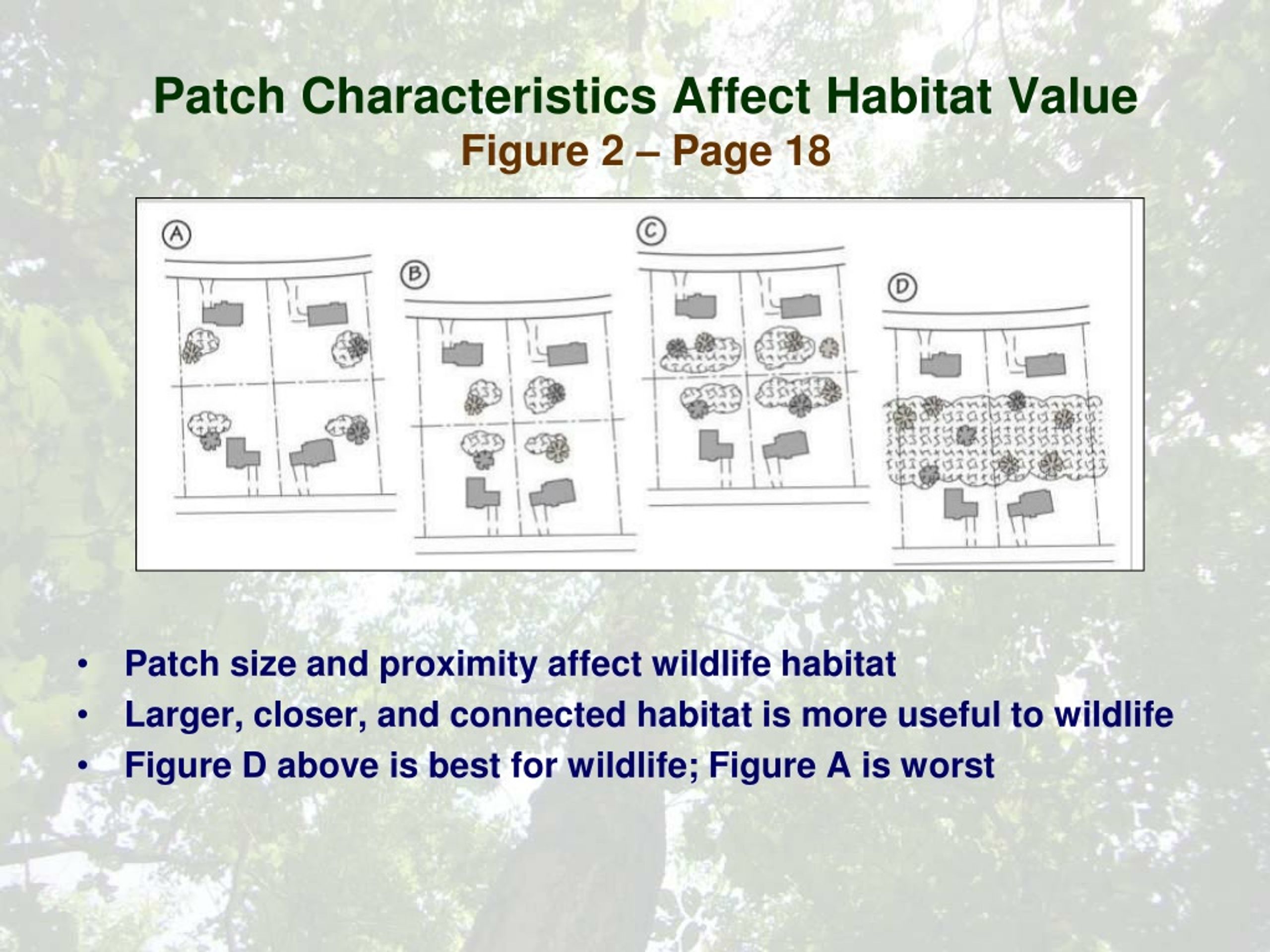 Patch Characteristics Affect Habitat Value
Figure 2 – Page 18

A

B

C

D

• Patch size and proximity affect wildlife habitat
• Larger, closer, and connected habitat is more useful to wildlife
• Figure D above is best for wildlife; Figure A is worst